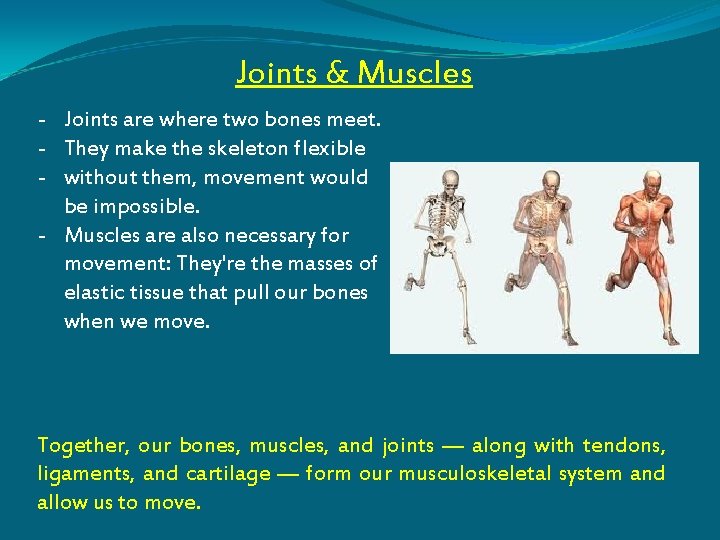 Joints & Muscles

- Joints are where two bones meet.
- They make the skeleton flexible
- without them, movement would be impossible.
- Muscles are also necessary for movement: They're the masses of elastic tissue that pull our bones when we move.

Together, our bones, muscles, and joints — along with tendons, ligaments, and cartilage — form our musculoskeletal system and allow us to move.